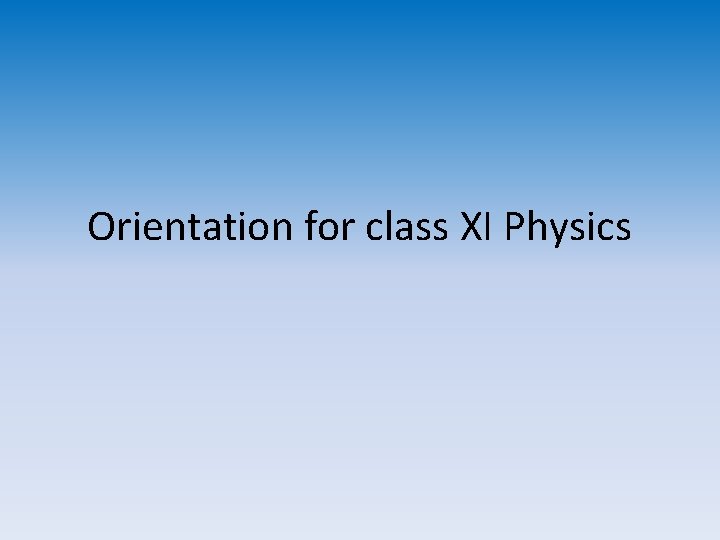 Orientation for class XI Physics